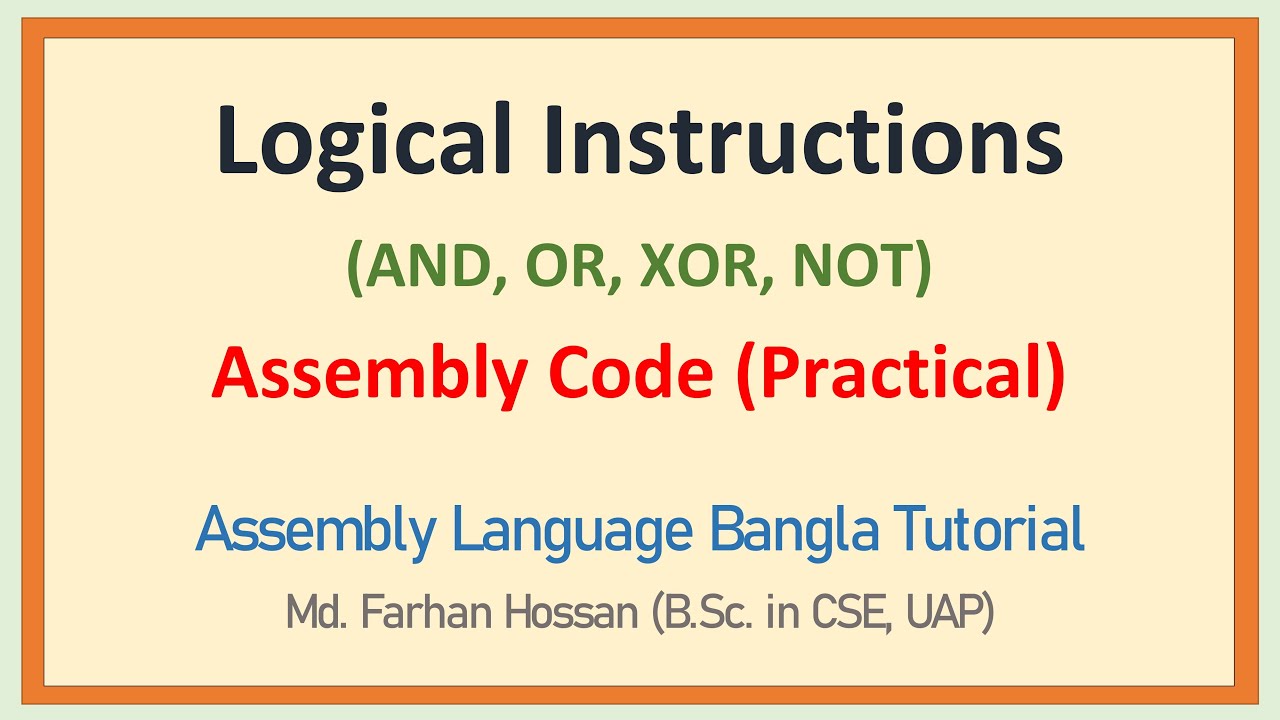 Logical Instructions

(AND, OR, XOR, NOT)

Assembly Code (Practical)

Assembly Language Bangla Tutorial

Md. Farhan Hossan (B.Sc. in CSE, UAP)